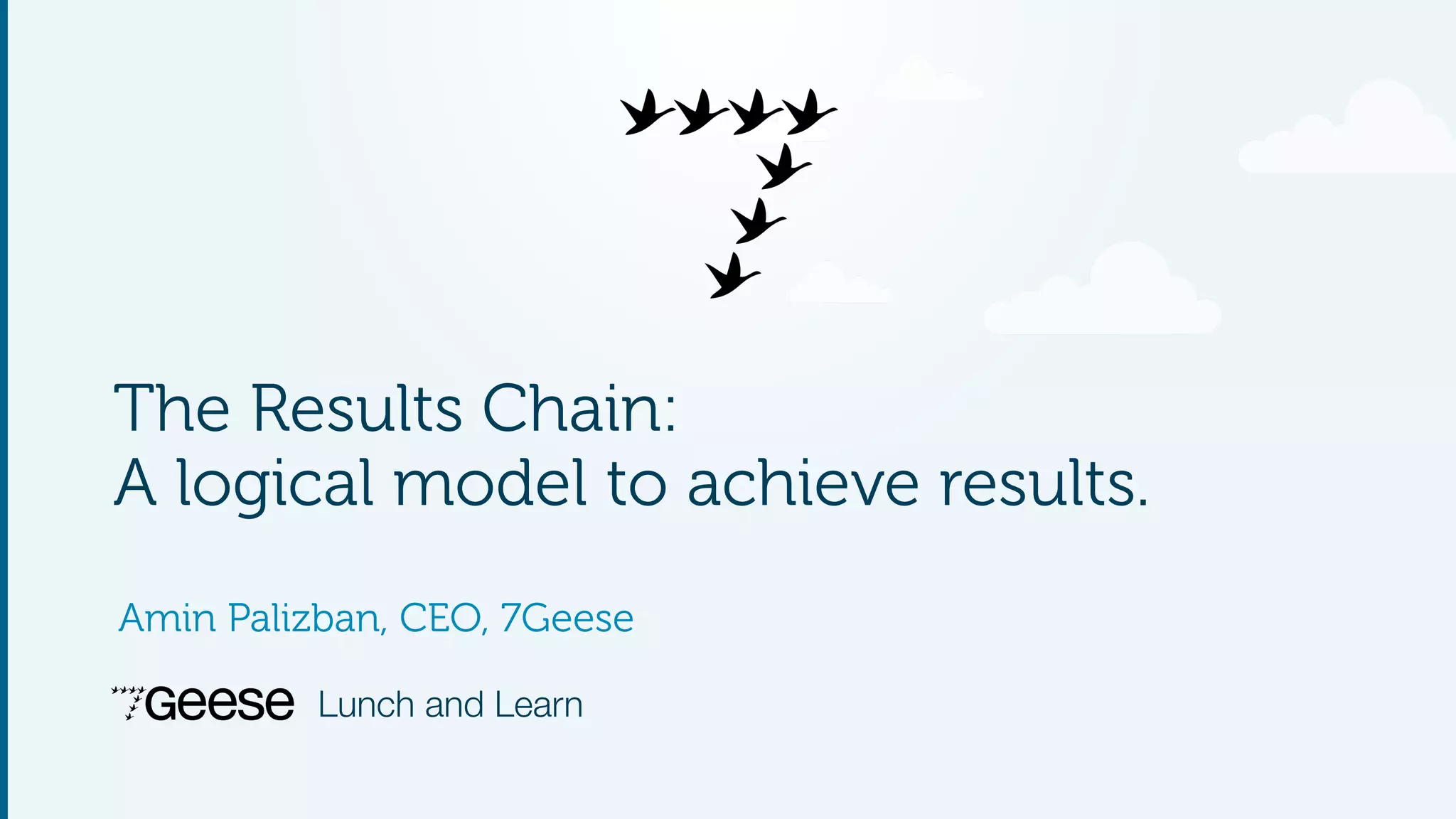 The Results Chain:
A logical model to achieve results.

Amin Palizban, CEO, 7Geese

Geese Lunch and Learn